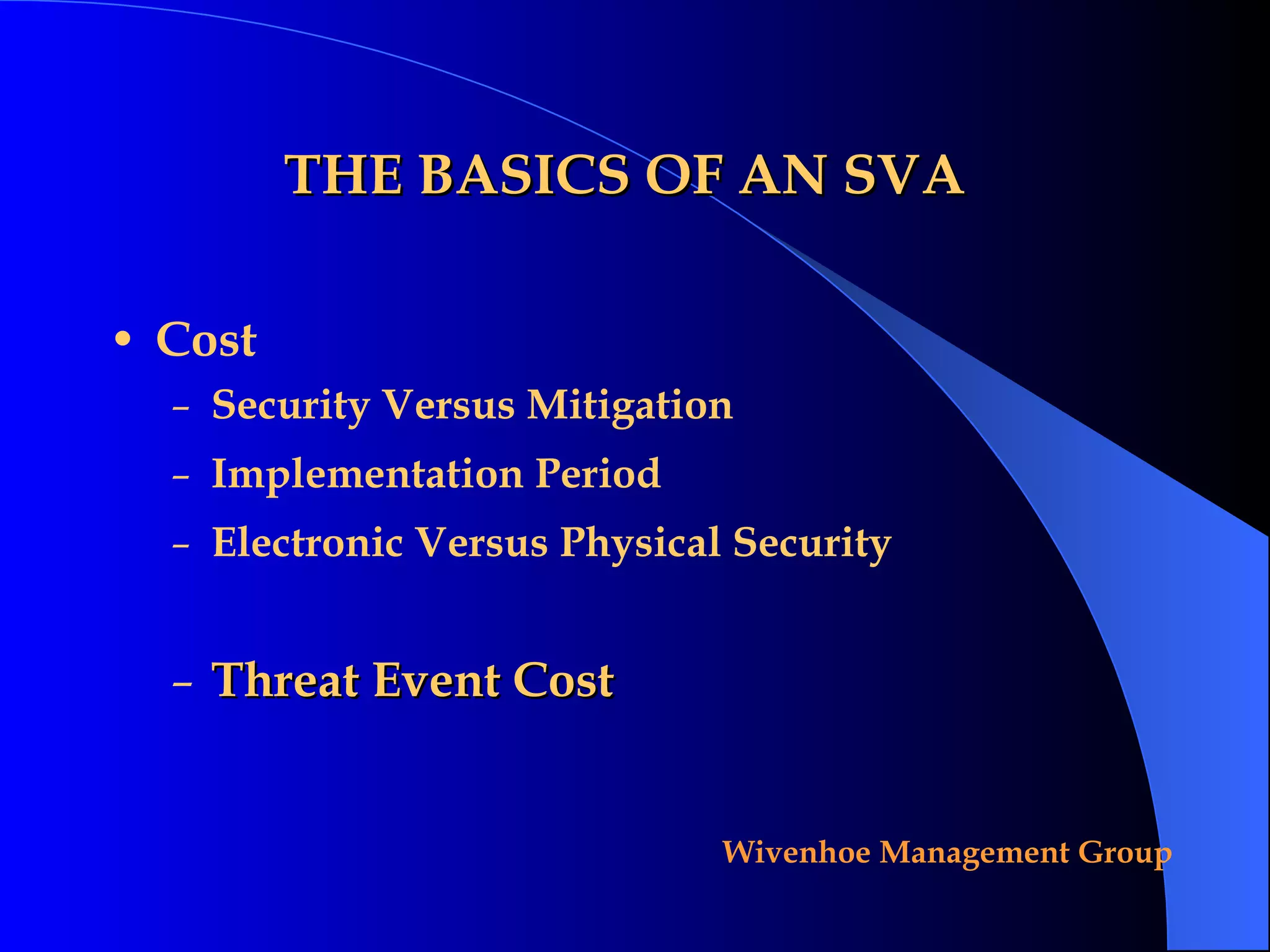 THE BASICS OF AN SVA

• Cost
– Security Versus Mitigation
– Implementation Period
– Electronic Versus Physical Security

– Threat Event Cost

Wivenhoe Management Group